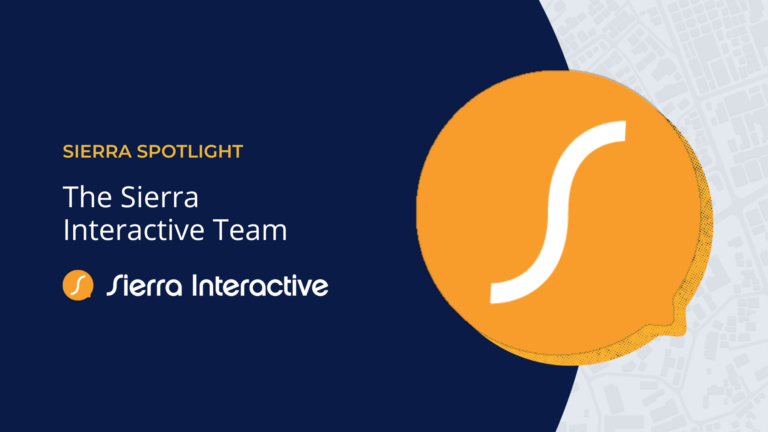 SIERRA SPOTLIGHT

The Sierra Interactive Team

Sierra Interactive